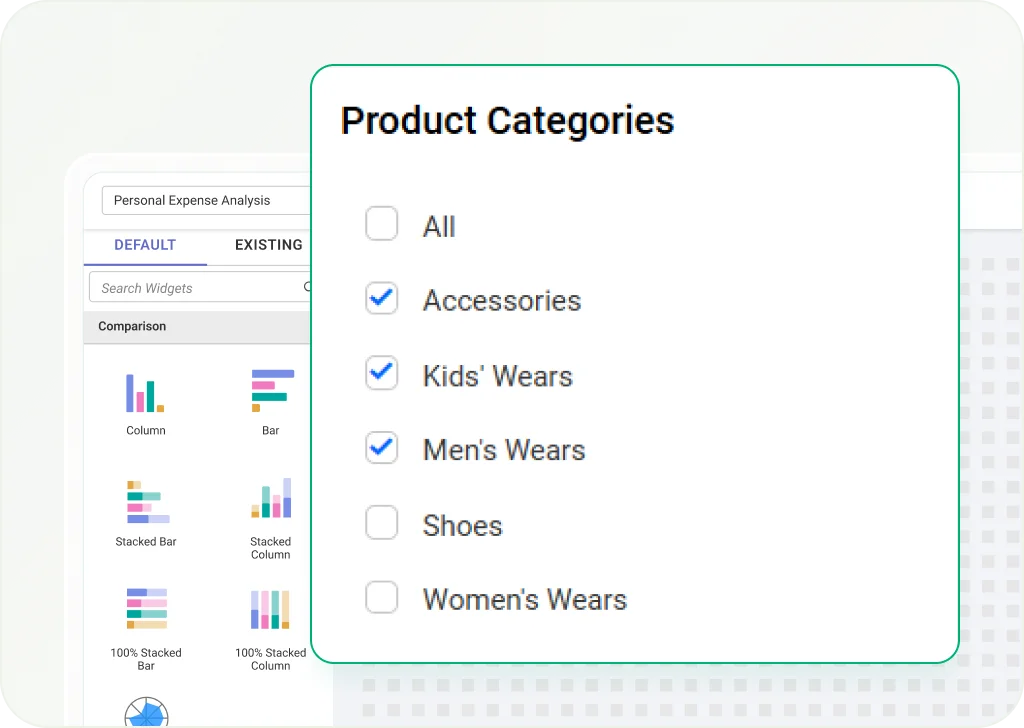 Personal Expense Analysis

DEFAULT EXISTING

Search Widgets

Comparison

Column

Bar

Stacked Bar

Stacked Column

100% Stacked Bar

100% Stacked Column

Product Categories

All

Accessories

Kids' Wears

Men's Wears

Shoes

Women's Wears